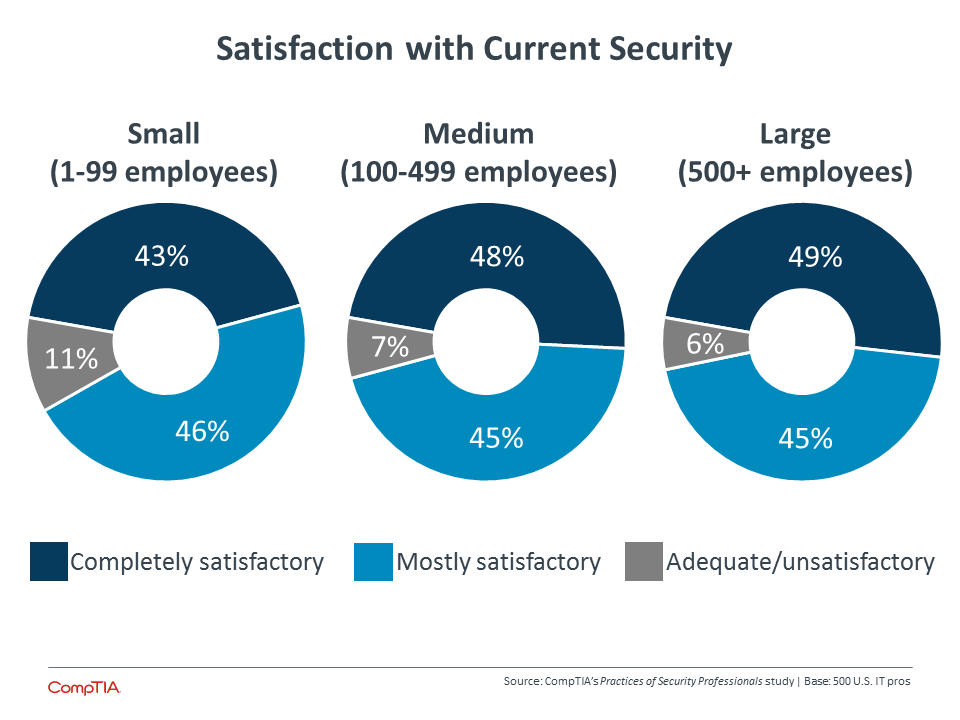 Satisfaction with Current Security

Small
(1-99 employees)

43%

11%

46%

Medium
(100-499 employees)

48%

7%

45%

Large
(500+ employees)

49%

6%

45%

Completely satisfactory
Mostly satisfactory
Adequate/unsatisfactory

CompTIA.

Source: CompTIA's Practices of Security Professionals study | Base: 500 U.S. IT pros